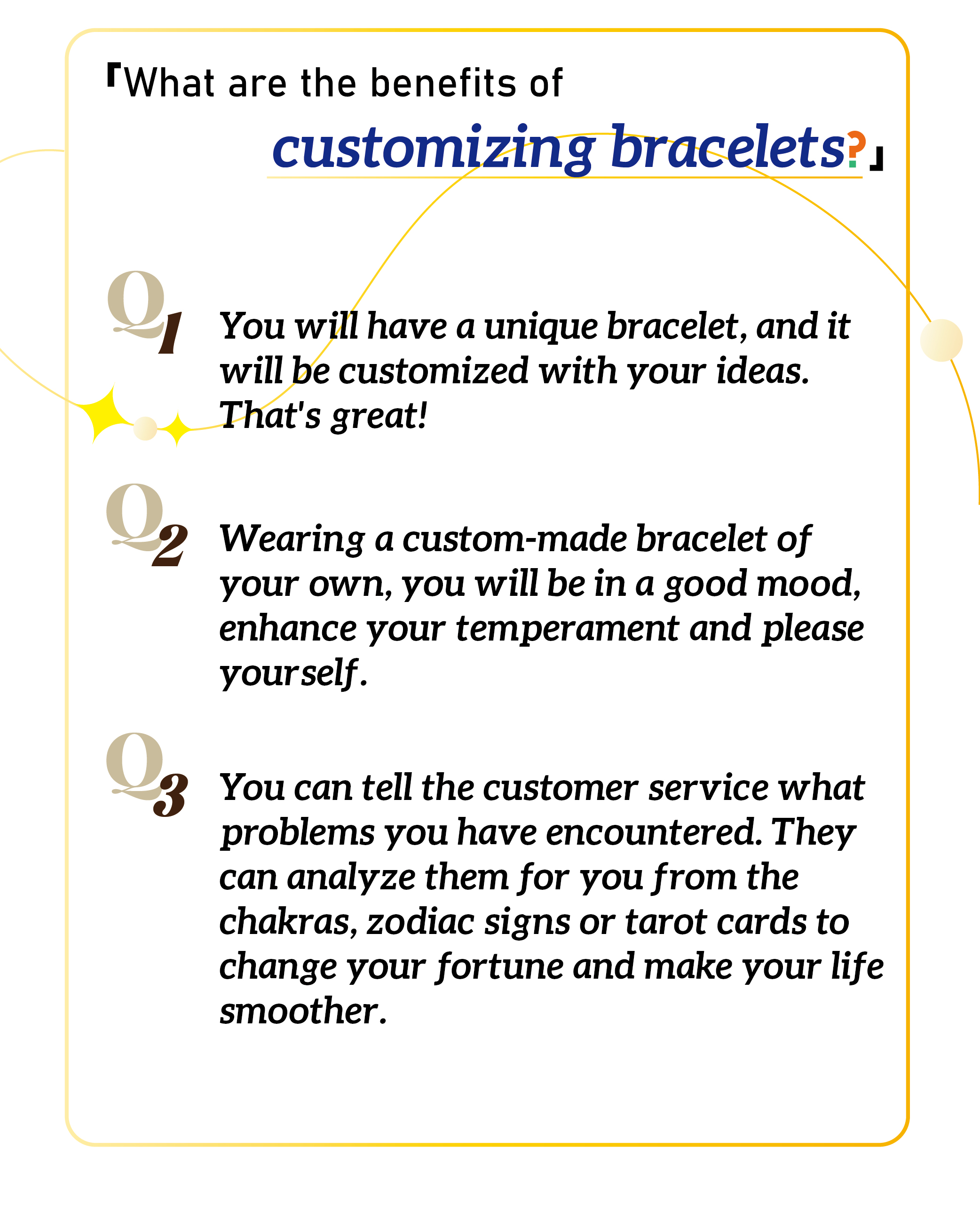 「What are the benefits of customizing bracelets?」

Q1 You will have a unique bracelet, and it will be customized with your ideas. That's great!

Q2 Wearing a custom-made bracelet of your own, you will be in a good mood, enhance your temperament and please yourself.

Q3 You can tell the customer service what problems you have encountered. They can analyze them for you from the chakras, zodiac signs or tarot cards to change your fortune and make your life smoother.